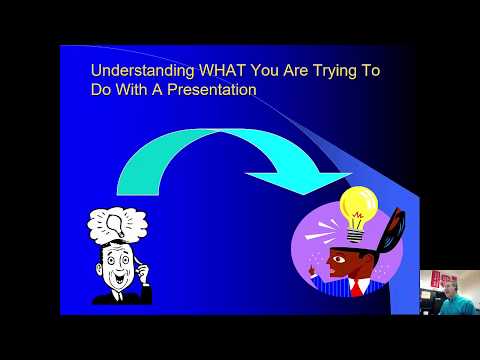 Understanding WHAT You Are Trying To Do With A Presentation